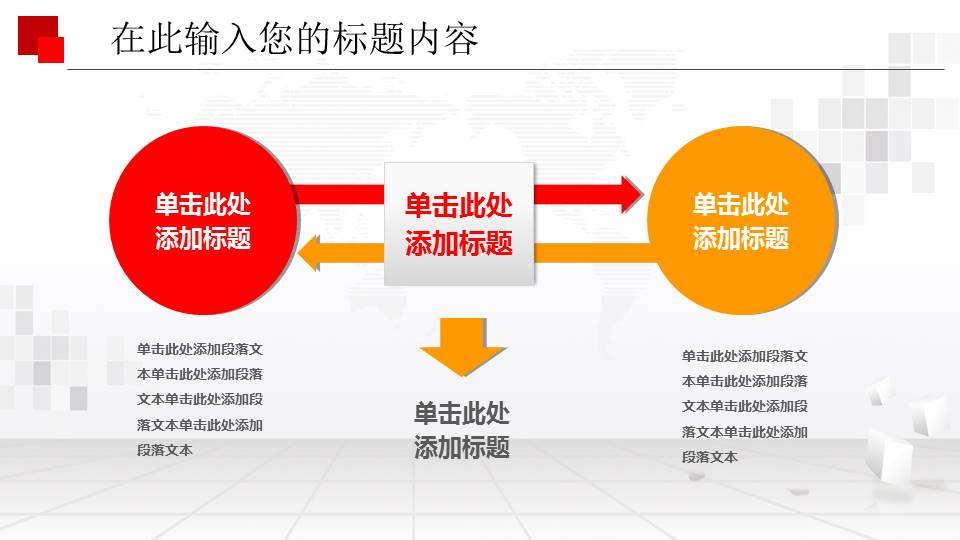 在此输入您的标题内容

单击此处添加标题

单击此处添加标题

单击此处添加标题

单击此处添加段落文本单击此处添加段落文本单击此处添加段落文本单击此处添加段落文本

单击此处添加标题

单击此处添加段落文本单击此处添加段落文本单击此处添加段落文本单击此处添加段落文本